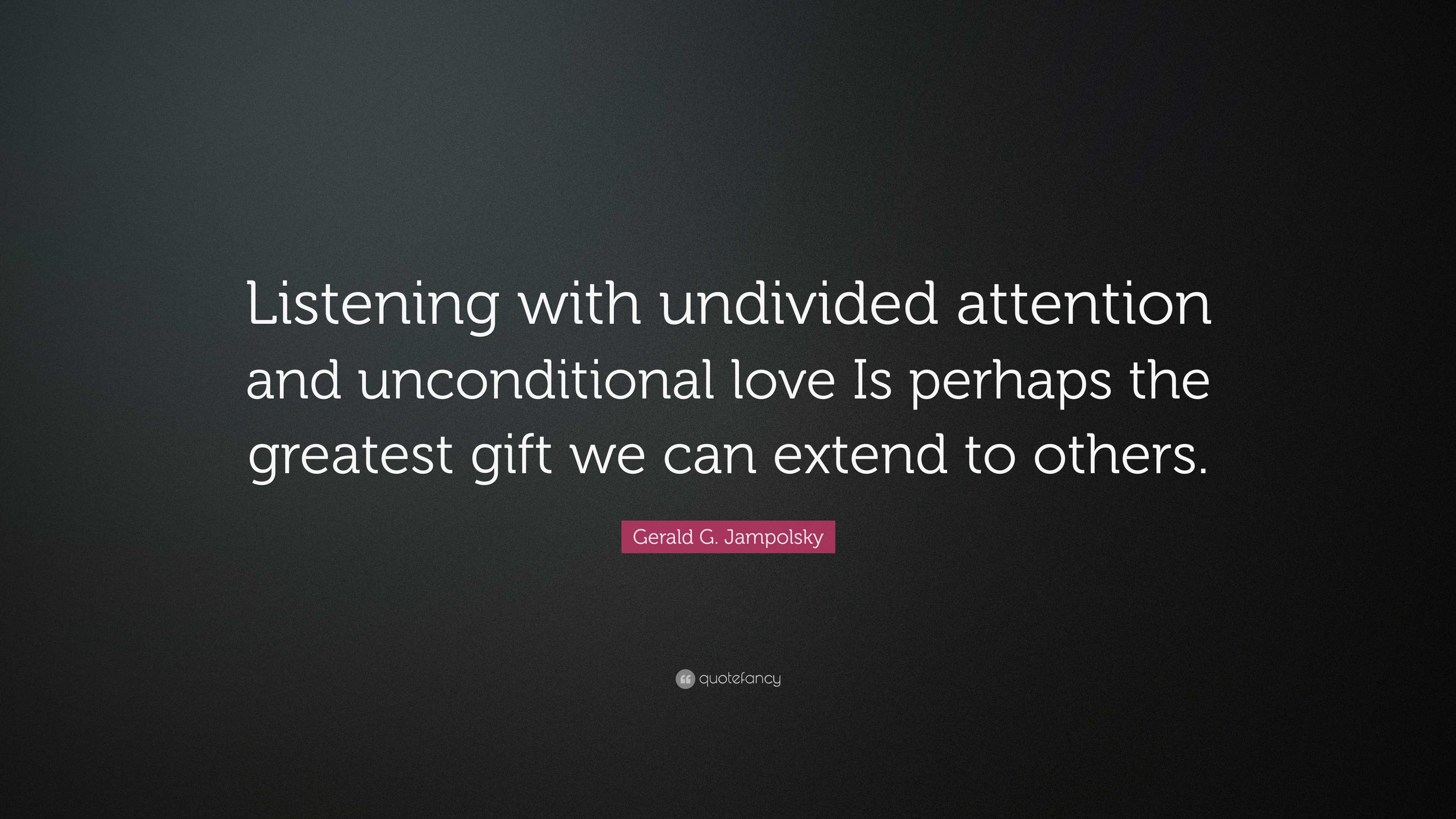 Listening with undivided attention and unconditional love Is perhaps the greatest gift we can extend to others.

Gerald G. Jampolsky

quotefancy